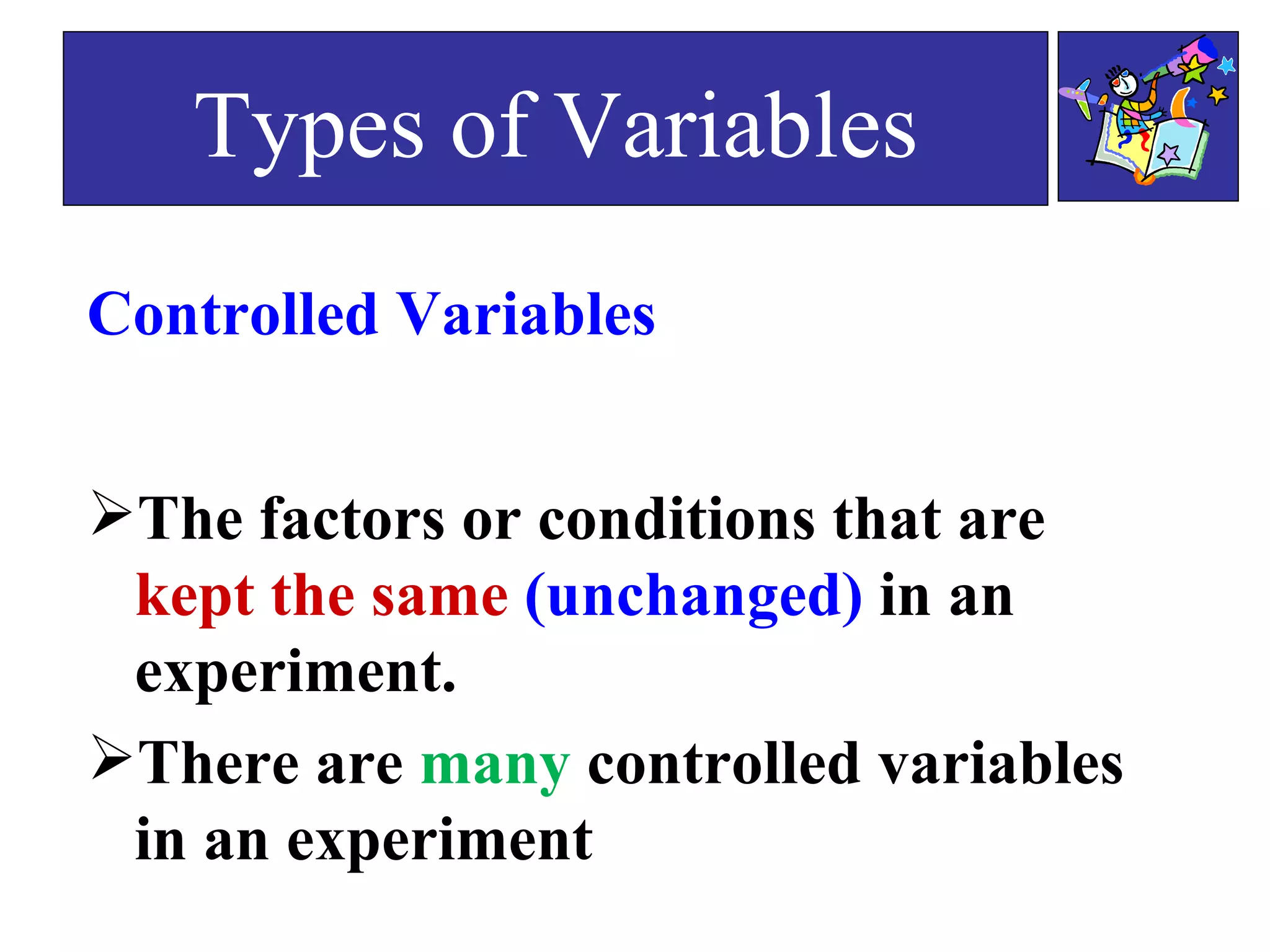 Types of Variables

Controlled Variables

➢The factors or conditions that are kept the same (unchanged) in an experiment.

➢There are many controlled variables in an experiment